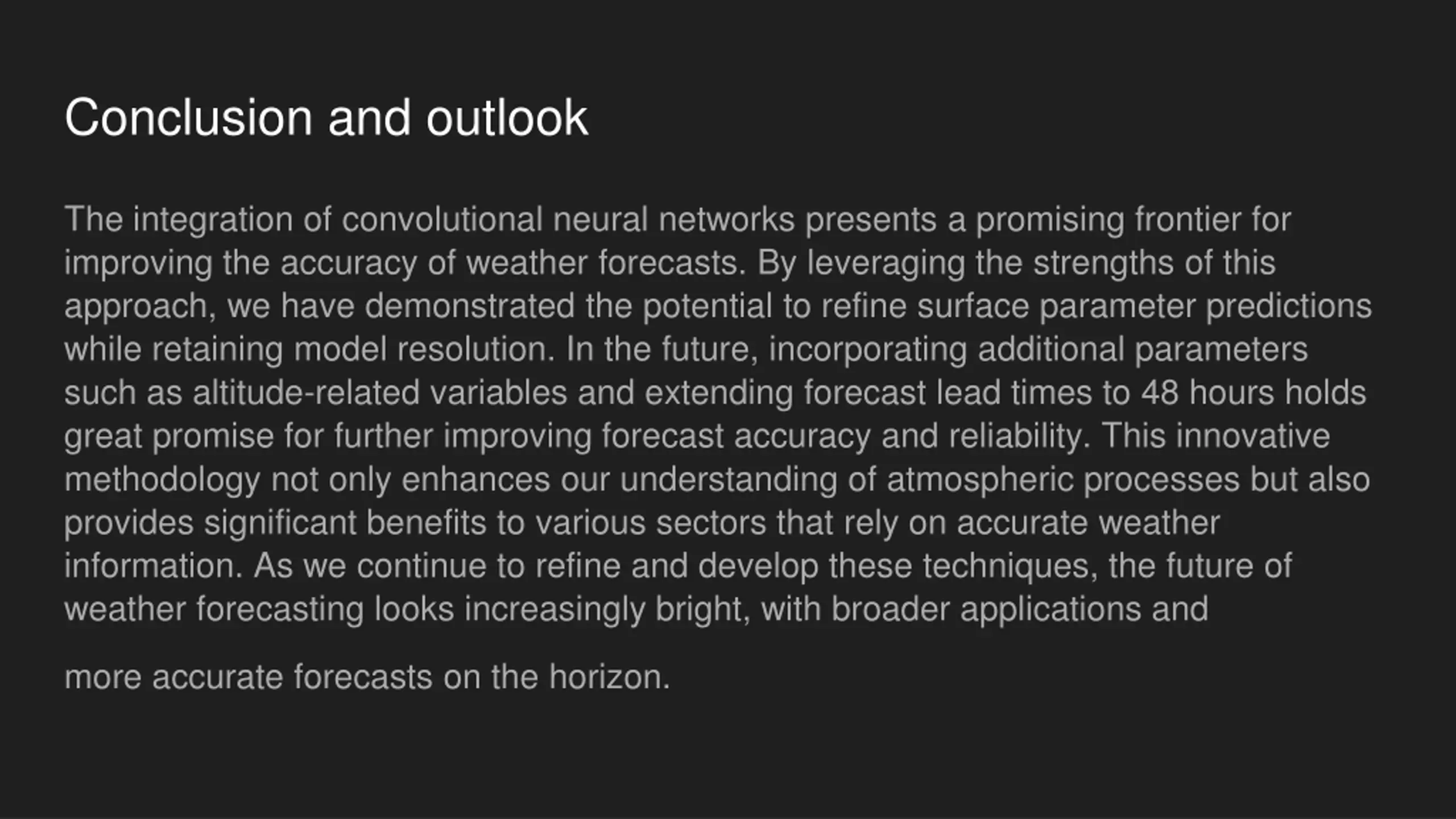 Conclusion and outlook

The integration of convolutional neural networks presents a promising frontier for improving the accuracy of weather forecasts. By leveraging the strengths of this approach, we have demonstrated the potential to refine surface parameter predictions while retaining model resolution. In the future, incorporating additional parameters such as altitude-related variables and extending forecast lead times to 48 hours holds great promise for further improving forecast accuracy and reliability. This innovative methodology not only enhances our understanding of atmospheric processes but also provides significant benefits to various sectors that rely on accurate weather information. As we continue to refine and develop these techniques, the future of weather forecasting looks increasingly bright, with broader applications and

more accurate forecasts on the horizon.